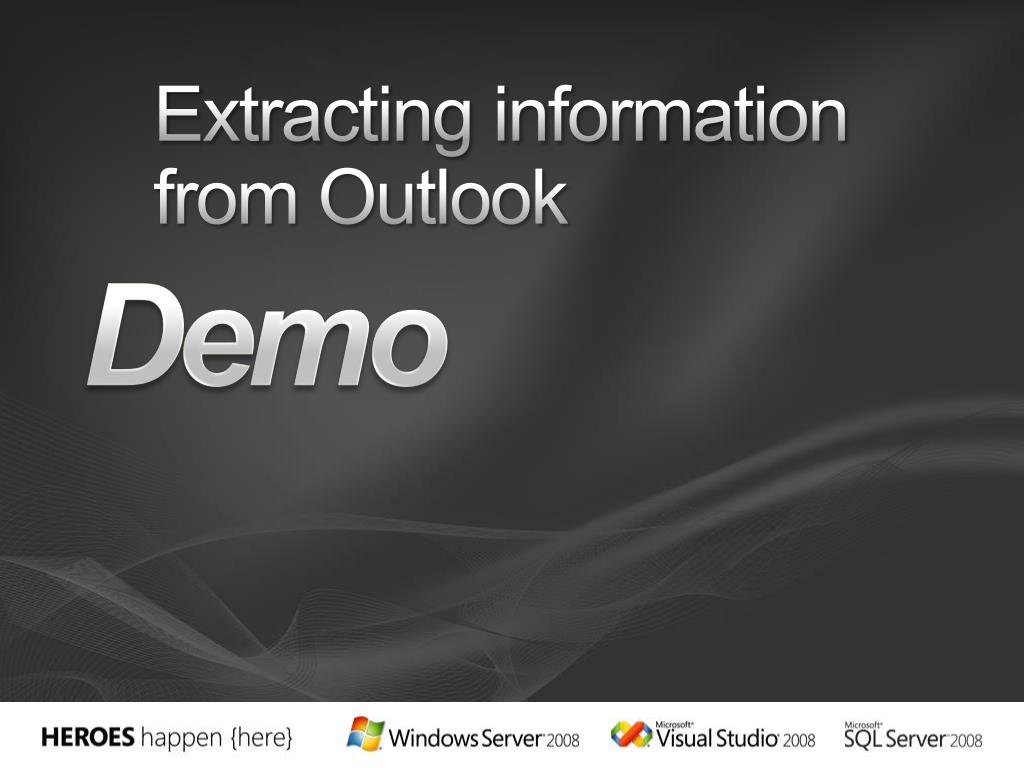 Extracting information from Outlook

Demo

HEROES happen {here}

Windows Server 2008

Microsoft Visual Studio 2008

Microsoft SQL Server 2008